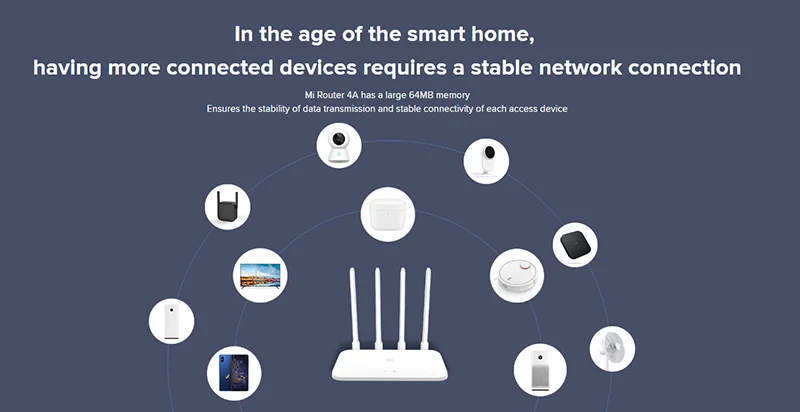 In the age of the smart home,
having more connected devices requires a stable network connection

Mi Router 4A has a large 64MB memory
Ensures the stability of data transmission and stable connectivity of each access device